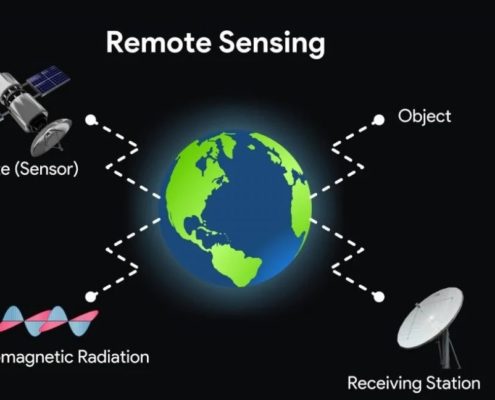 Remote Sensing

e (Sensor)

Object

magnetic Radiation

Receiving Station